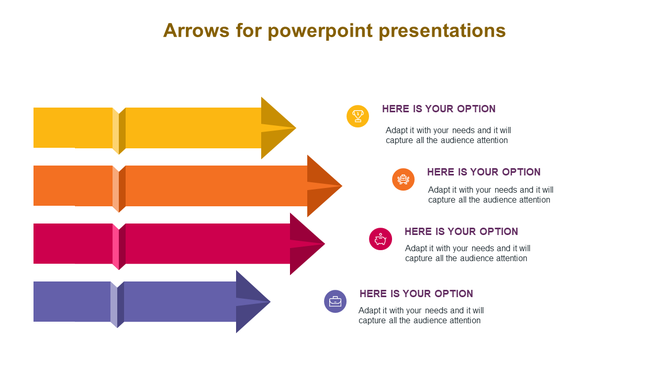 Arrows for powerpoint presentations

HERE IS YOUR OPTION

Adapt it with your needs and it will capture all the audience attention

HERE IS YOUR OPTION

Adapt it with your needs and it will capture all the audience attention

HERE IS YOUR OPTION

Adapt it with your needs and it will capture all the audience attention

HERE IS YOUR OPTION

Adapt it with your needs and it will capture all the audience attention